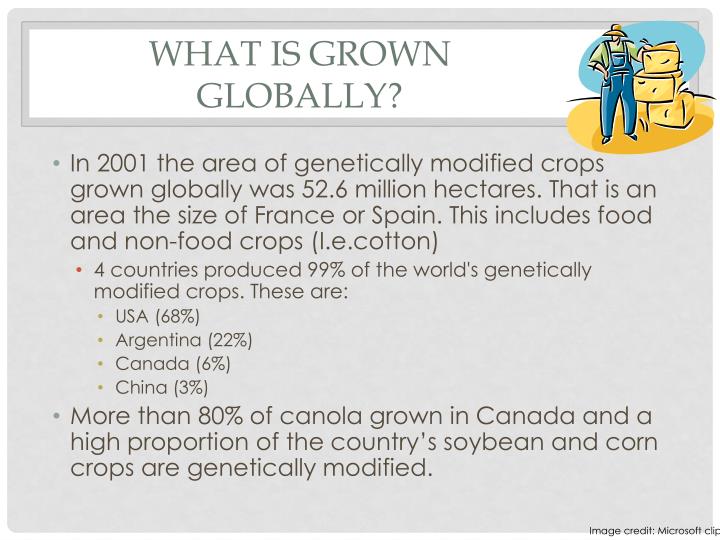 WHAT IS GROWN GLOBALLY?

• In 2001 the area of genetically modified crops grown globally was 52.6 million hectares. That is an area the size of France or Spain. This includes food and non-food crops (I.e.cotton)

• 4 countries produced 99% of the world's genetically modified crops. These are:

• USA (68%)
• Argentina (22%)
• Canada (6%)
• China (3%)

• More than 80% of canola grown in Canada and a high proportion of the country's soybean and corn crops are genetically modified.

Image credit: Microsoft clip